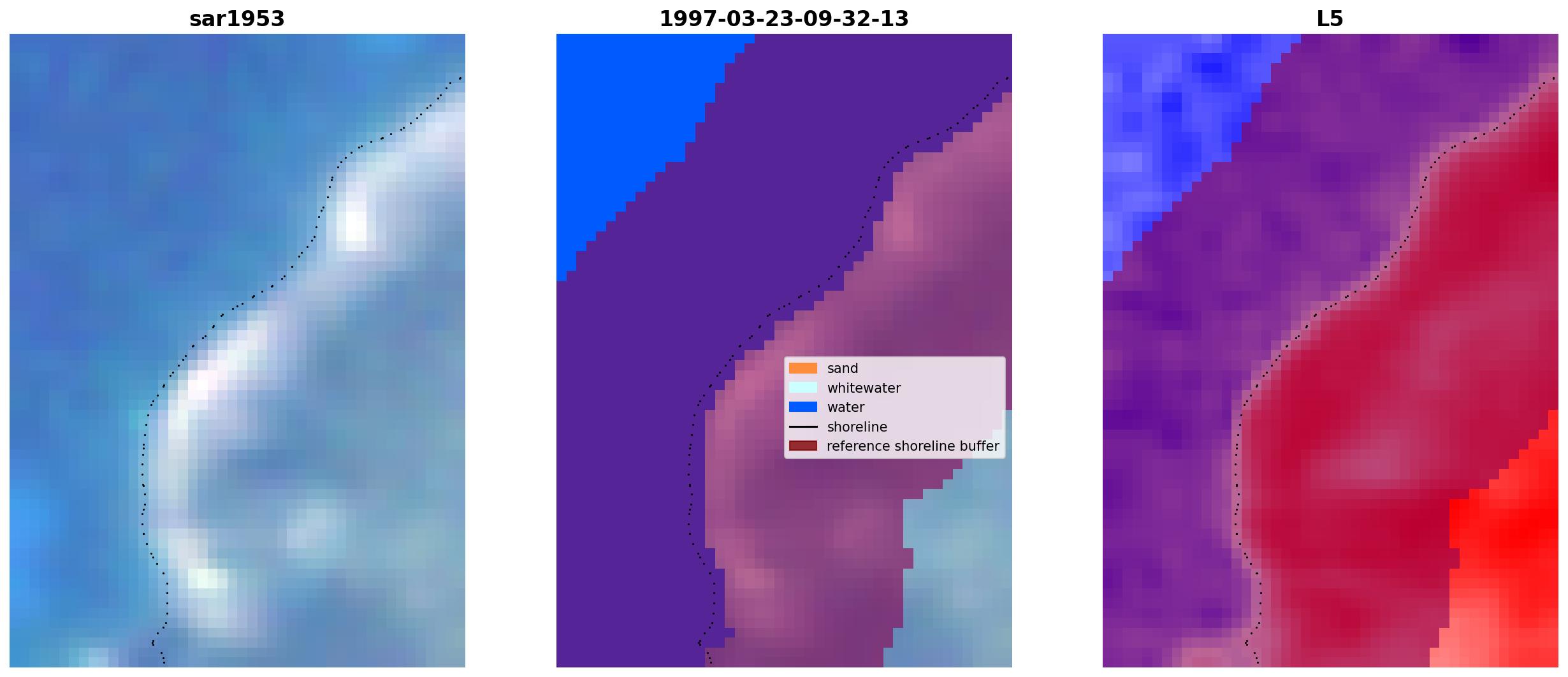 sar1953

1997-03-23-09-32-13

sand
whitewater
water
shoreline
reference shoreline buffer

L5